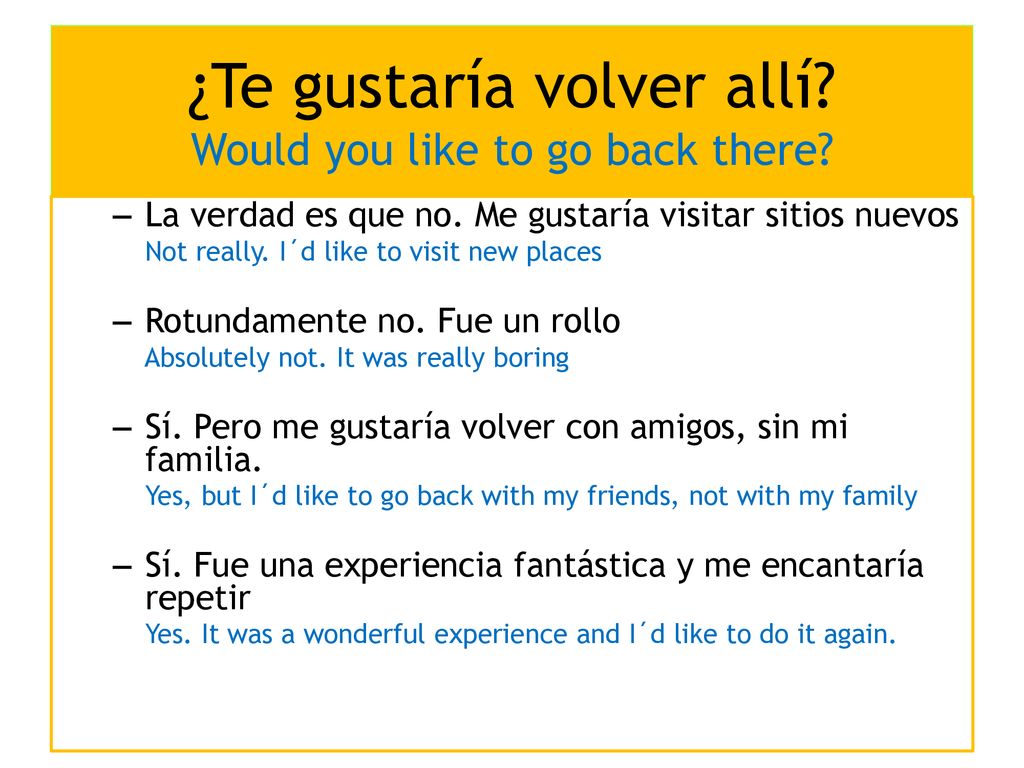 ¿Te gustaría volver allí?
Would you like to go back there?

– La verdad es que no. Me gustaría visitar sitios nuevos
Not really. I´d like to visit new places

– Rotundamente no. Fue un rollo
Absolutely not. It was really boring

– Sí. Pero me gustaría volver con amigos, sin mi familia.
Yes, but I´d like to go back with my friends, not with my family

– Sí. Fue una experiencia fantástica y me encantaría repetir
Yes. It was a wonderful experience and I´d like to do it again.